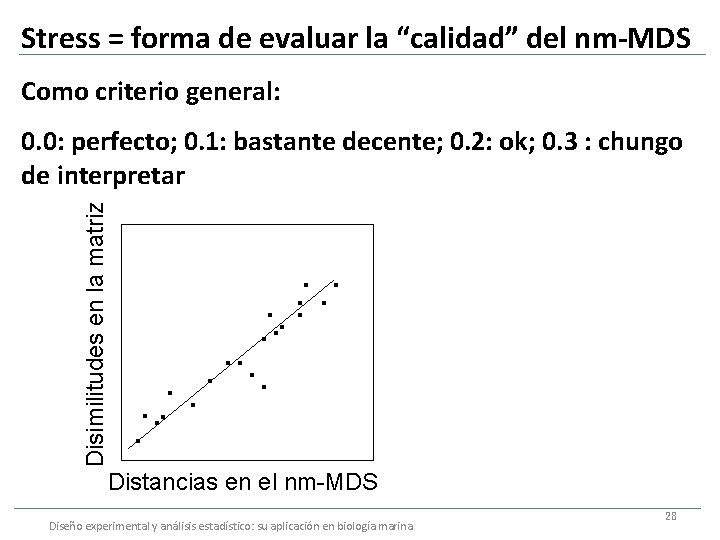 Stress = forma de evaluar la “calidad” del nm-MDS

Como criterio general:

0.0: perfecto; 0.1: bastante decente; 0.2: ok; 0.3 : chungo de interpretar

Disimilitudes en la matriz

Distancias en el nm-MDS

28

Diseño experimental y análisis estadístico: su aplicación en biología marina